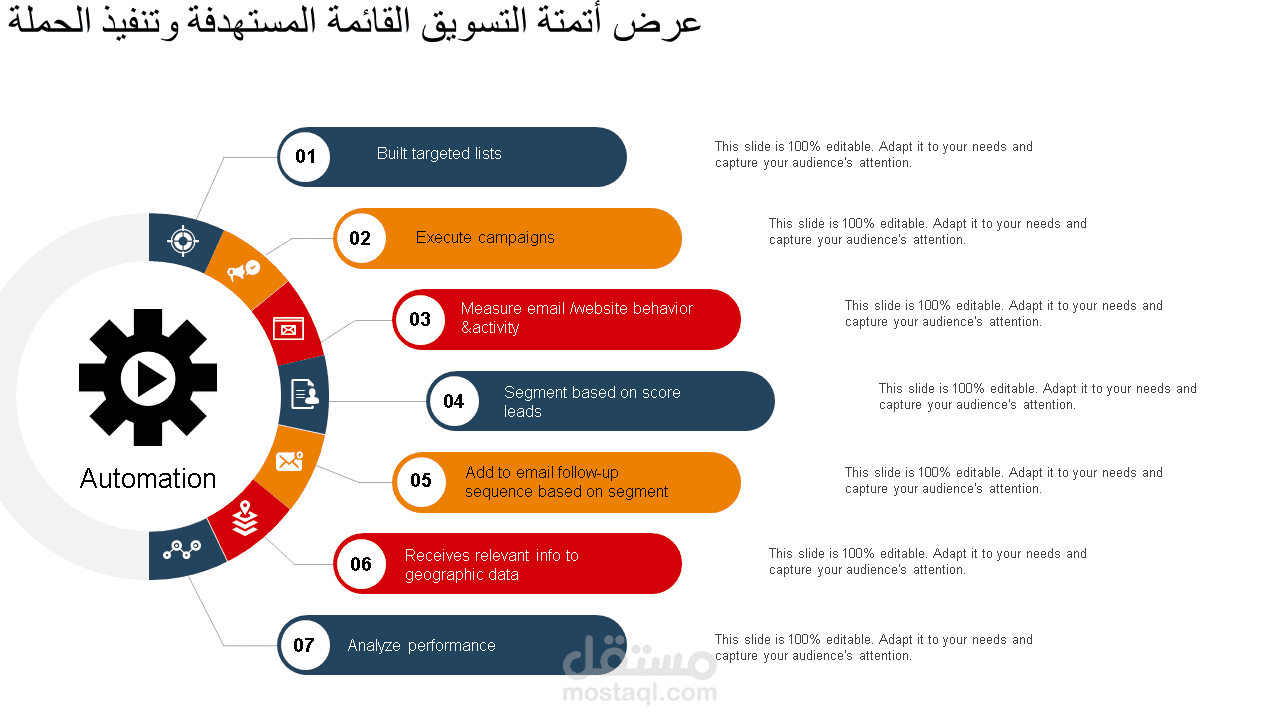 عرض أتمتة التسويق القائمة المستهدفة وتنفيذ الحملة

Automation

01 Built targeted lists

This slide is 100% editable. Adapt it to your needs and capture your audience's attention.

02 Execute campaigns

This slide is 100% editable. Adapt it to your needs and capture your audience's attention.

03 Measure email /website behavior &activity

This slide is 100% editable. Adapt it to your needs and capture your audience's attention.

04 Segment based on score leads

This slide is 100% editable. Adapt it to your needs and capture your audience's attention.

05 Add to email follow-up sequence based on segment

This slide is 100% editable. Adapt it to your needs and capture your audience's attention.

06 Receives relevant info to geographic data

This slide is 100% editable. Adapt it to your needs and capture your audience's attention.

07 Analyze performance

This slide is 100% editable. Adapt it to your needs and capture your audience's attention.

مستقل
mostaql.com